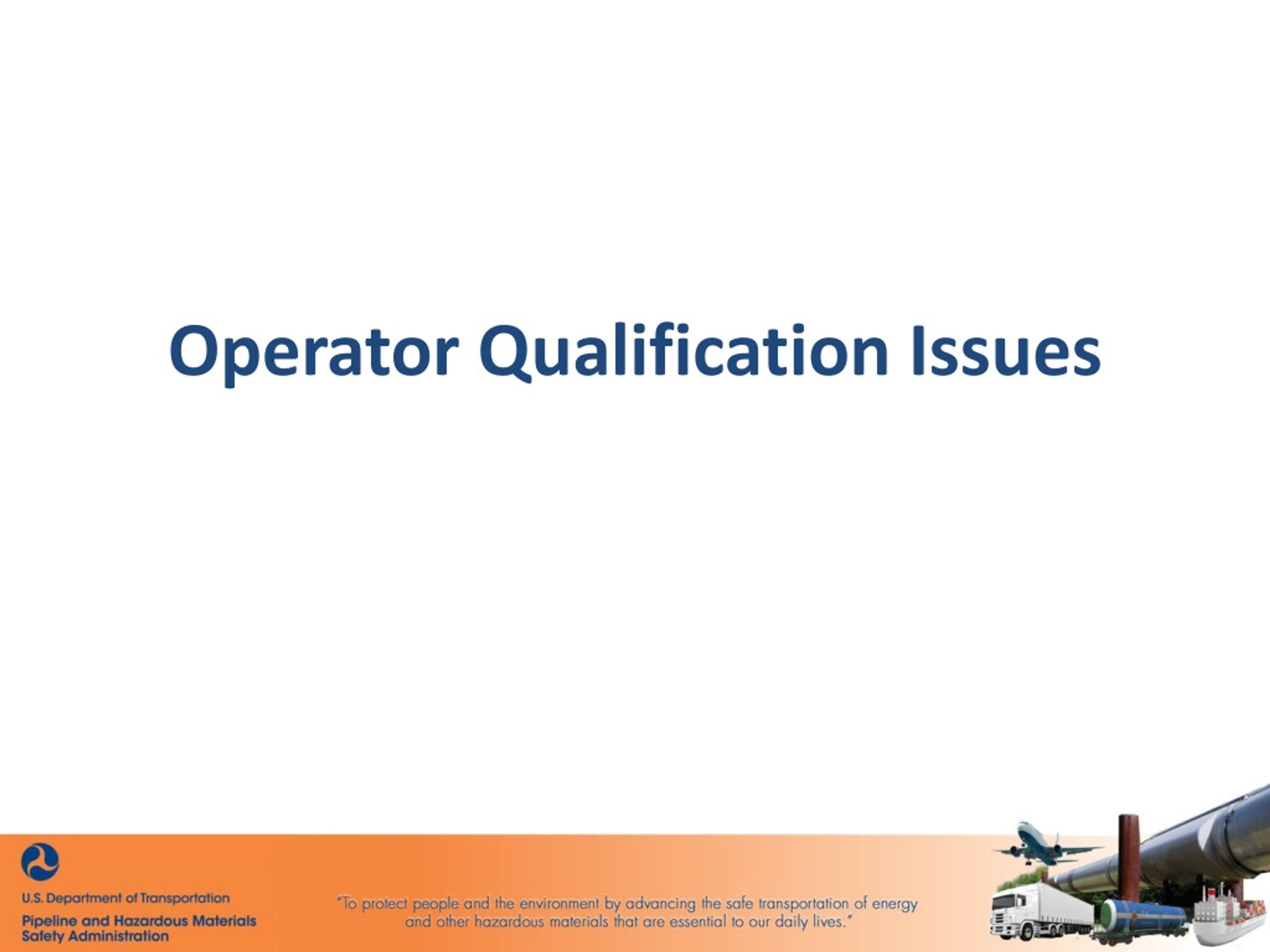 Operator Qualification Issues

U.S. Department of Transportation

Pipeline and Hazardous Materials Safety Administration

"To protect people and the environment by advancing the safe transportation of energy and other hazardous materials that are essential to our daily lives."